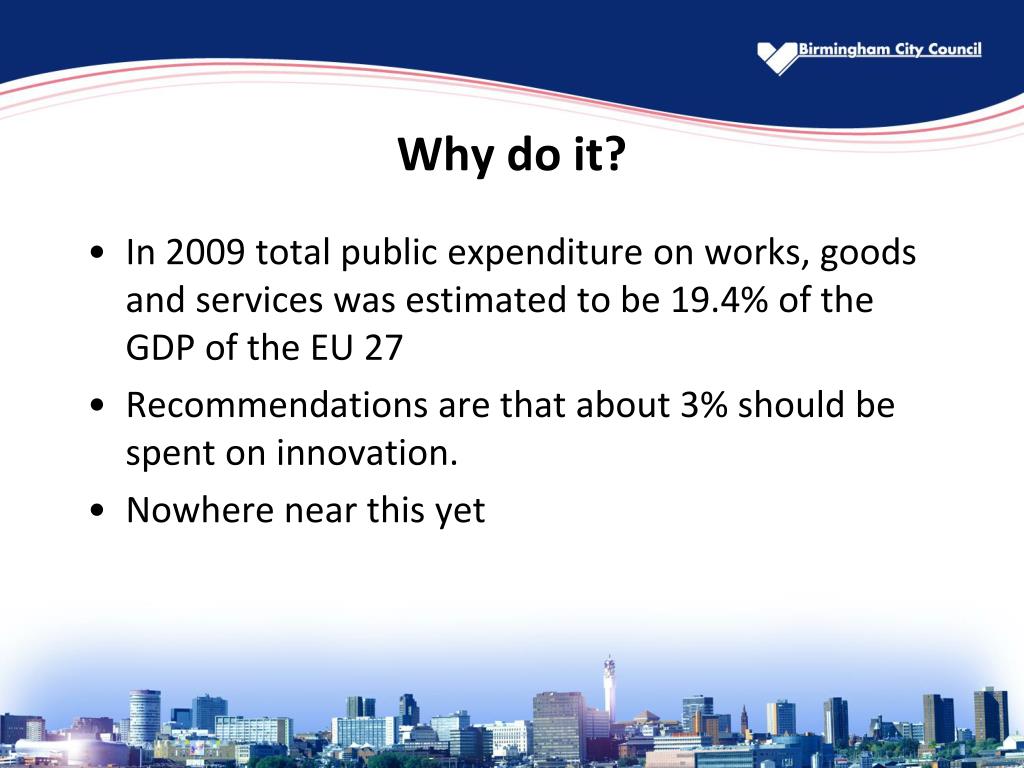 Birmingham City Council

Why do it?

• In 2009 total public expenditure on works, goods and services was estimated to be 19.4% of the GDP of the EU 27
• Recommendations are that about 3% should be spent on innovation.
• Nowhere near this yet